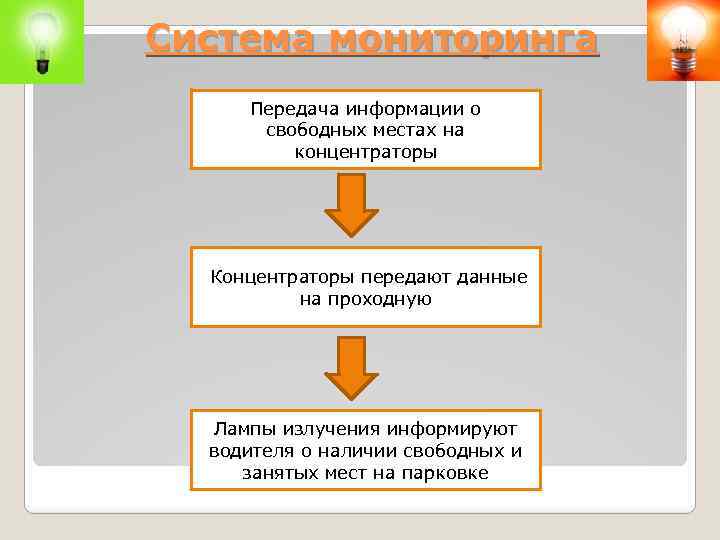 Система мониторинга

Передача информации о свободных местах на концентраторы

Концентраторы передают данные на проходную

Лампы излучения информируют водителя о наличии свободных и занятых мест на парковке